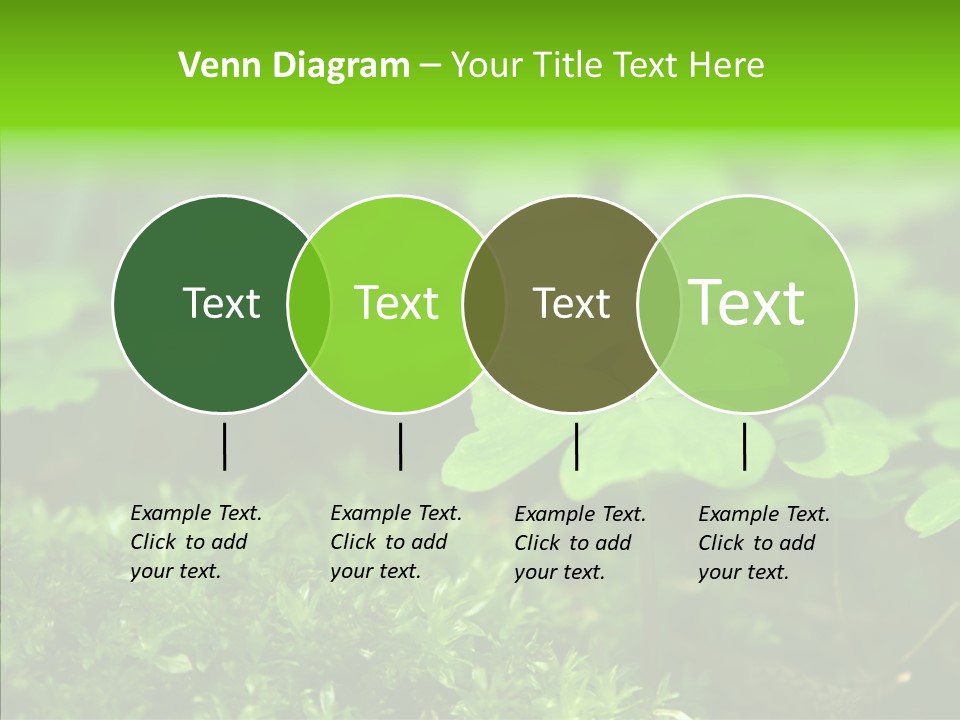 Venn Diagram – Your Title Text Here

Text

Text

Text

Text

Example Text. Click to add your text.

Example Text. Click to add your text.

Example Text. Click to add your text.

Example Text. Click to add your text.